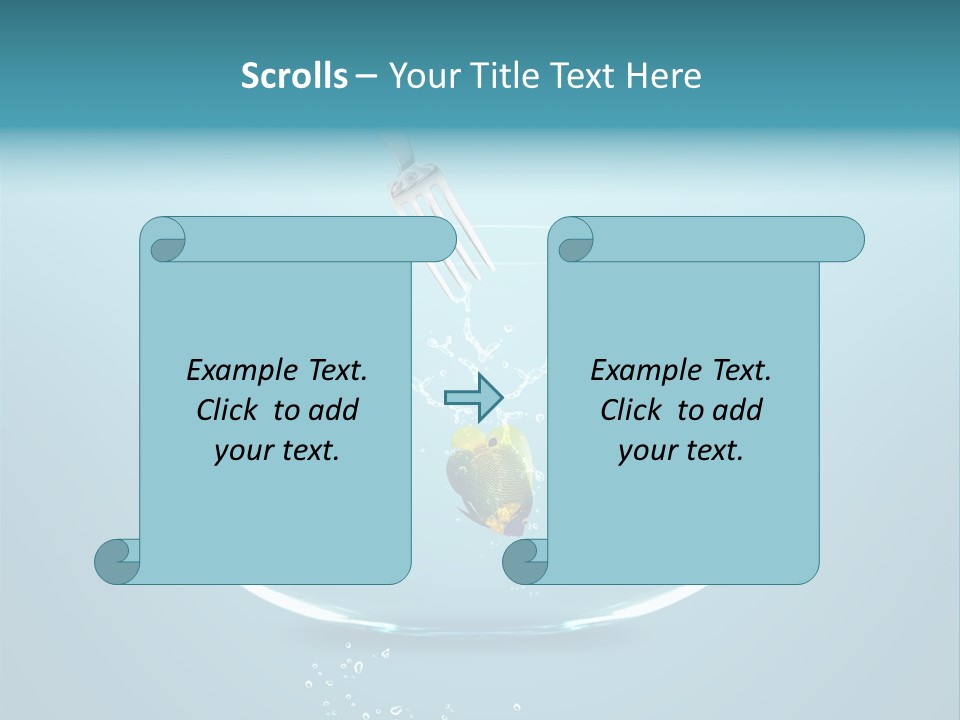 Scrolls – Your Title Text Here

Example Text.
Click to add
your text.

Example Text.
Click to add
your text.